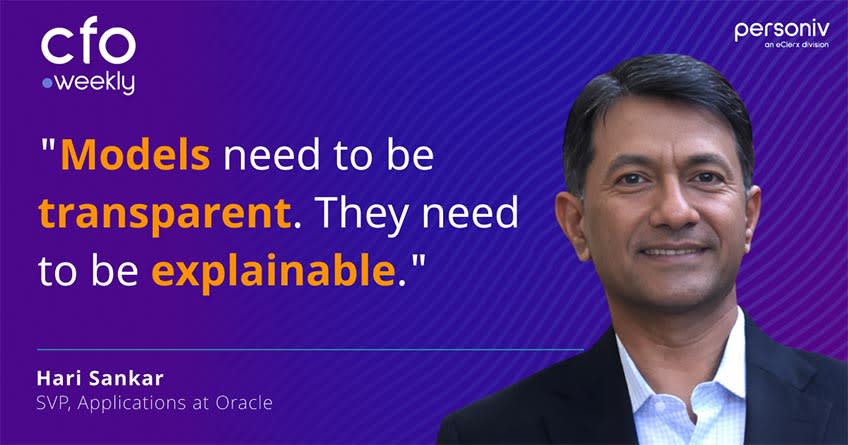 cfo
weekly

personiv
an eClerx division

"Models need to be transparent. They need to be explainable."

Hari Sankar
SVP, Applications at Oracle